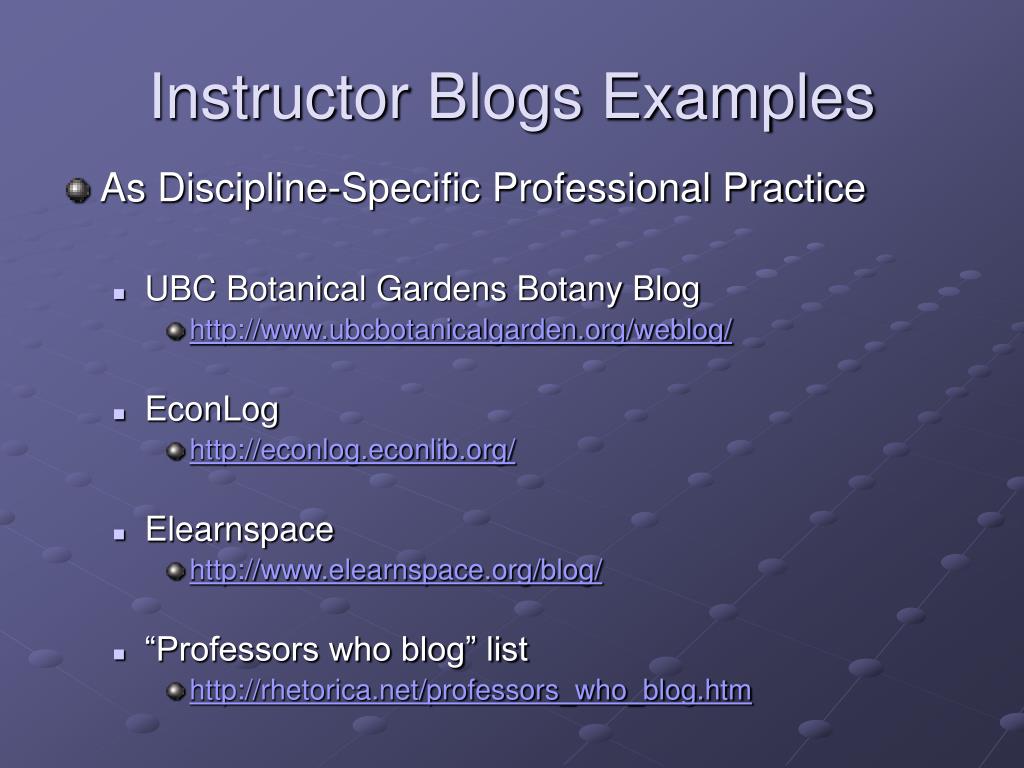 Instructor Blogs Examples

As Discipline-Specific Professional Practice

UBC Botanical Gardens Botany Blog

http://www.ubcbotanicalgarden.org/weblog/

EconLog

http://econlog.econlib.org/

Elearnspace

http://www.elearnspace.org/blog/

“Professors who blog” list

http://rhetorica.net/professors_who_blog.htm